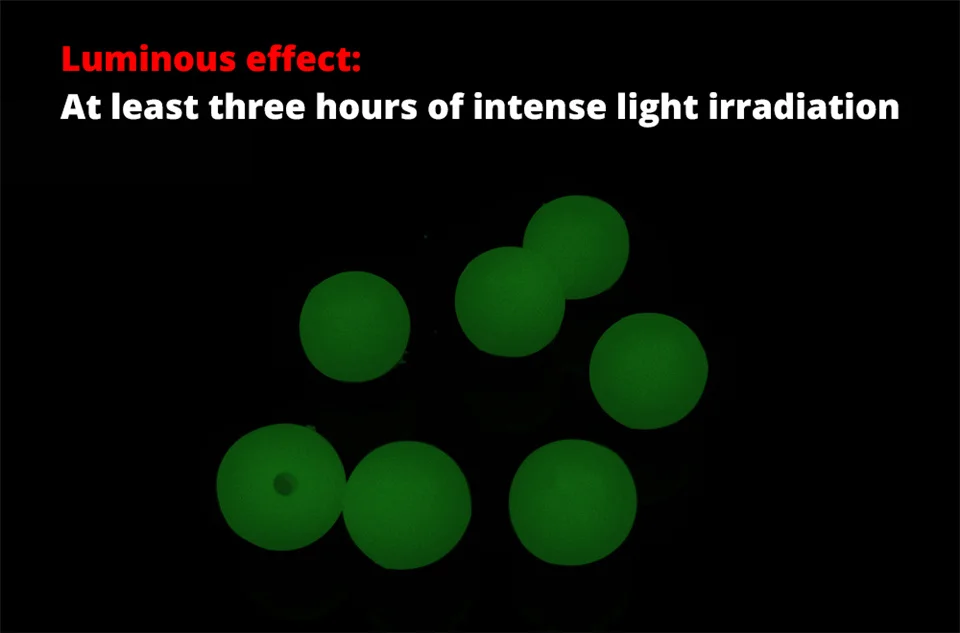 Luminous effect:
At least three hours of intense light irradiation